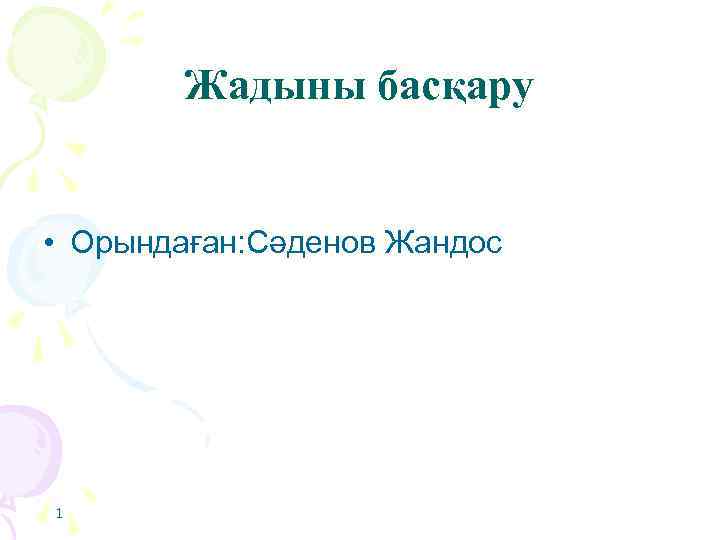 Жадыны басқару

• Орындаған:Сәденов Жандос

1